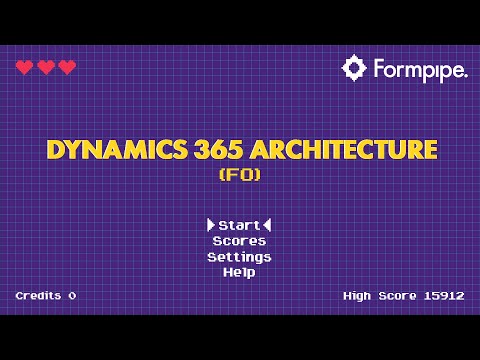 Formpipe.

DYNAMICS 365 ARCHITECTURE
(FO)

Start
Scores
Settings
Help

Credits 0

High Score 15912